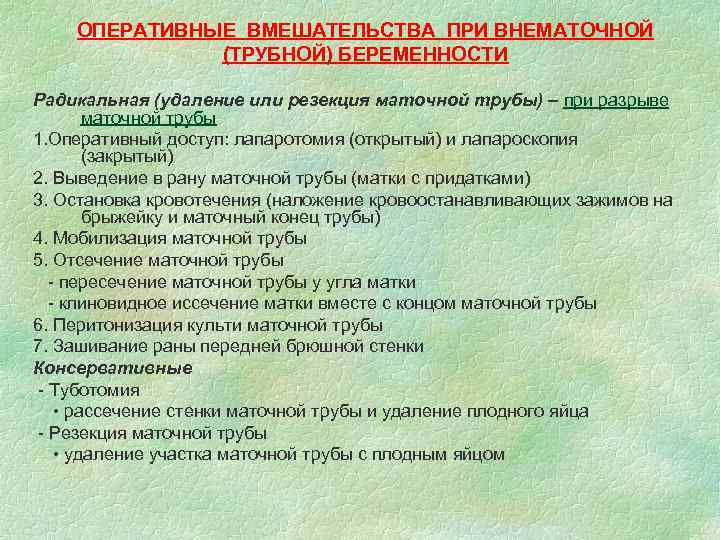 ОПЕРАТИВНЫЕ ВМЕШАТЕЛЬСТВА ПРИ ВНЕМАТОЧНОЙ (ТРУБНОЙ) БЕРЕМЕННОСТИ

Радикальная (удаление или резекция маточной трубы) – при разрыве маточной трубы

1.Оперативный доступ: лапаротомия (открытый) и лапароскопия (закрытый)

2. Выведение в рану маточной трубы (матки с придатками)

3. Остановка кровотечения (наложение кровоостанавливающих зажимов на брыжейку и маточный конец трубы)

4. Мобилизация маточной трубы

5. Отсечение маточной трубы

- пересечение маточной трубы у угла матки

- клиновидное иссечение матки вместе с концом маточной трубы

6. Перитонизация культи маточной трубы

7. Зашивание раны передней брюшной стенки

Консервативные

- Туботомия

• рассечение стенки маточной трубы и удаление плодного яйца

- Резекция маточной трубы

• удаление участка маточной трубы с плодным яйцом